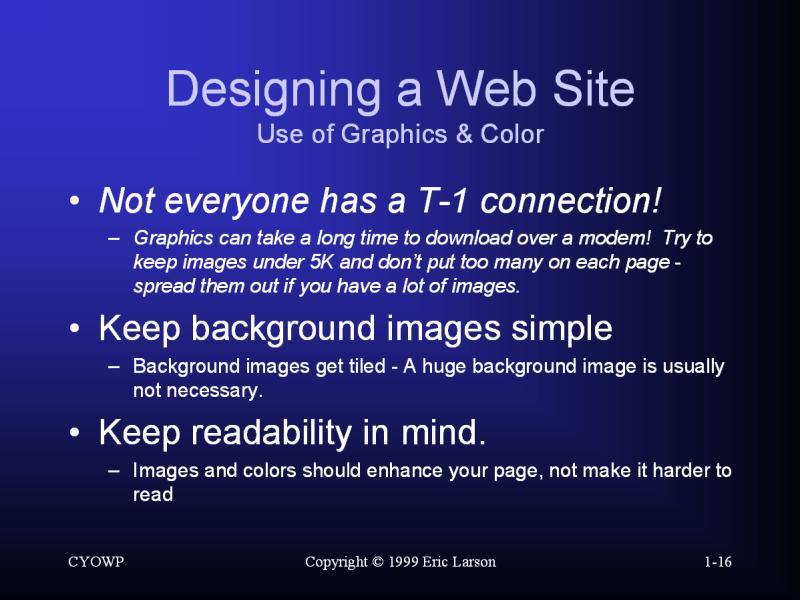 Designing a Web Site
Use of Graphics & Color

• Not everyone has a T-1 connection!
– Graphics can take a long time to download over a modem! Try to keep images under 5K and don't put too many on each page - spread them out if you have a lot of images.

• Keep background images simple
– Background images get tiled - A huge background image is usually not necessary.

• Keep readability in mind.
– Images and colors should enhance your page, not make it harder to read

CYOWP

Copyright © 1999 Eric Larson

1-16